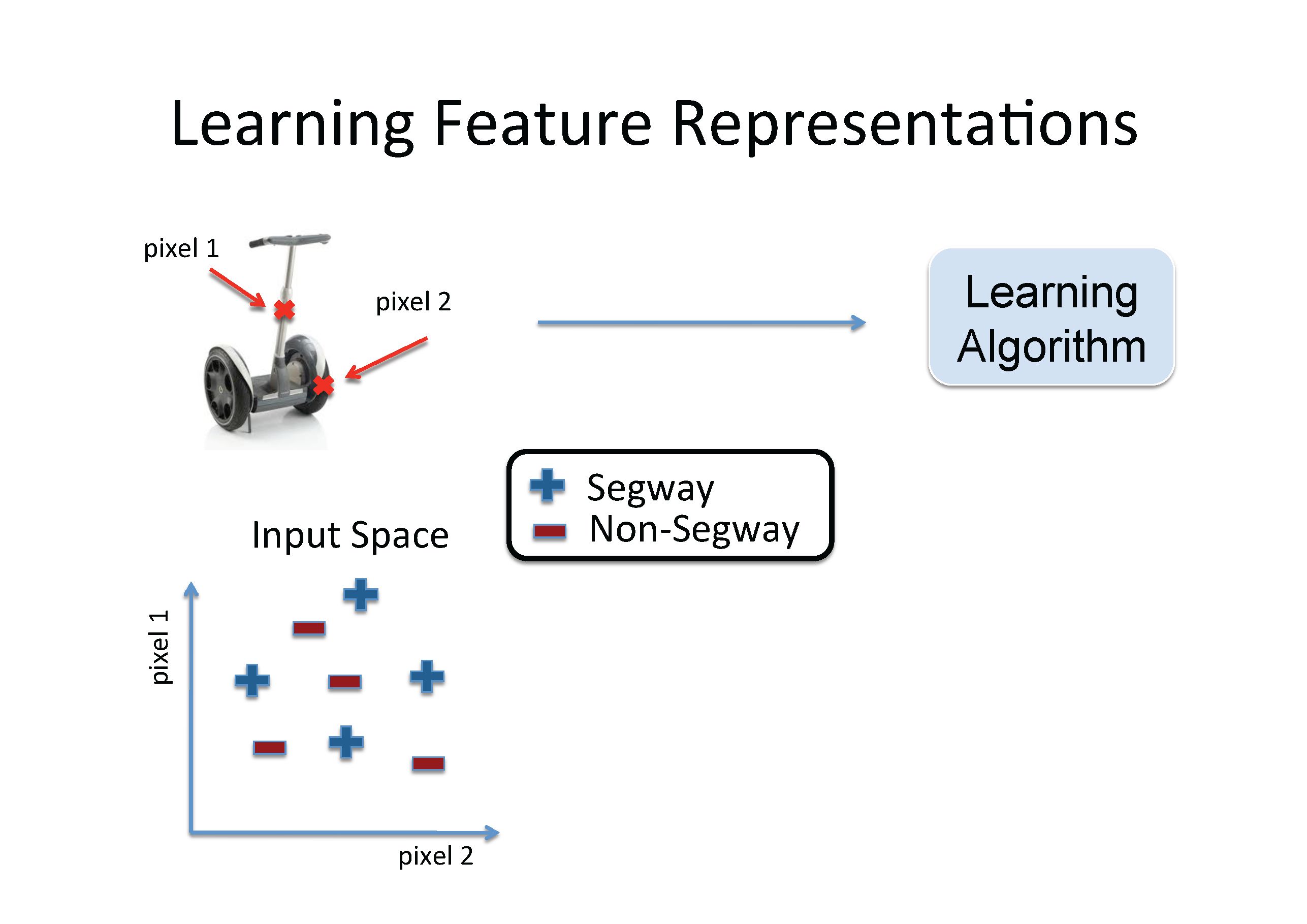 Learning Feature Representations

pixel 1

pixel 2

Learning Algorithm

Segway
Non-Segway

Input Space

pixel 1

pixel 2